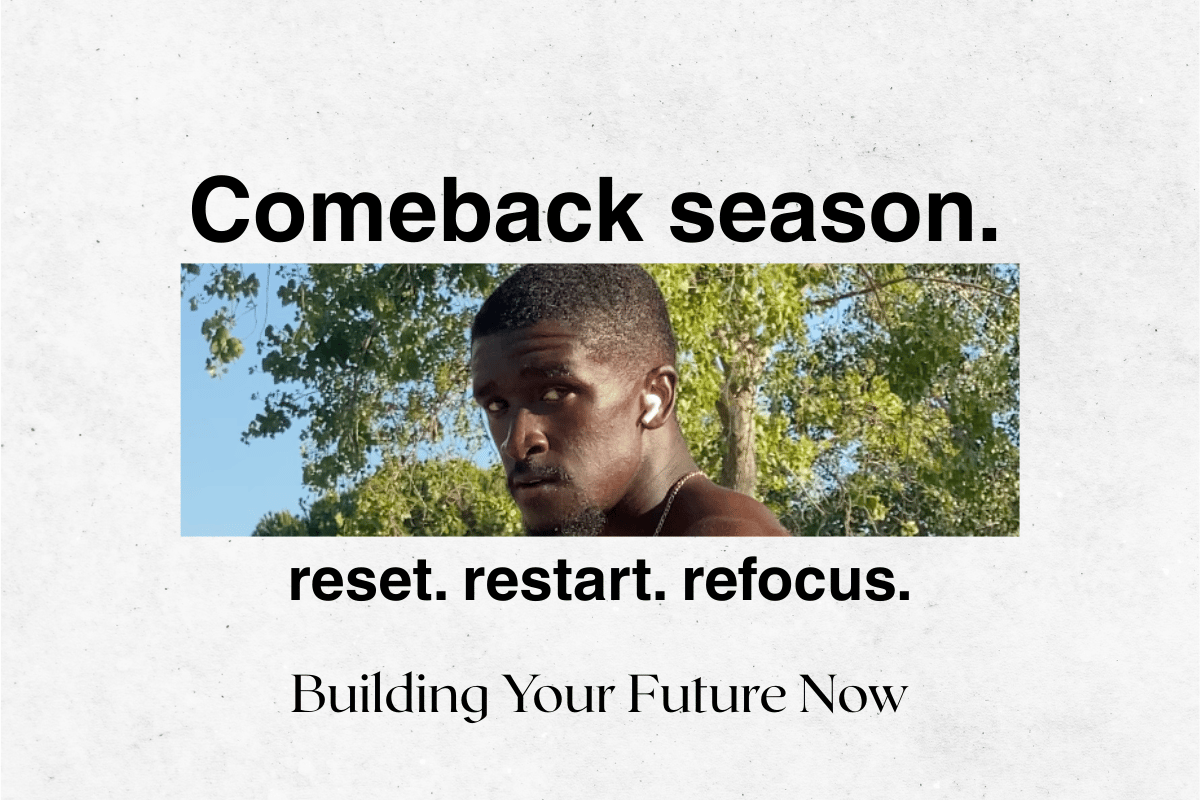 Comeback season.

reset. restart. refocus.

Building Your Future Now